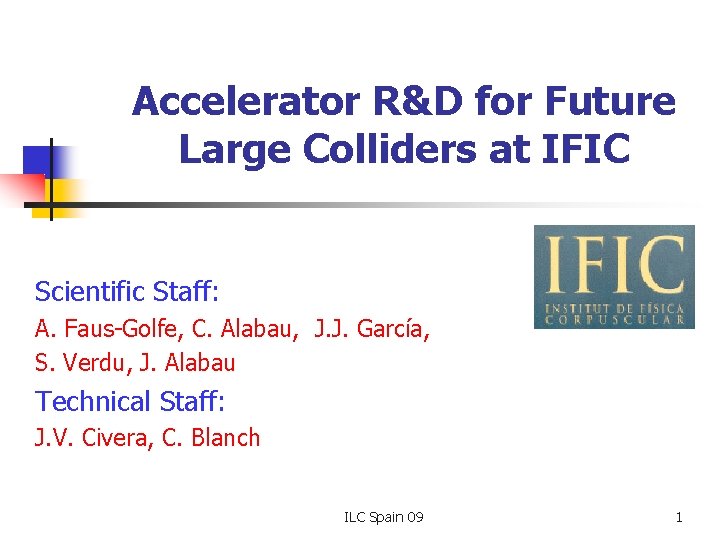 Accelerator R&D for Future Large Colliders at IFIC

IFIC
INSTITUT DE FÍSICA CORPUSCULAR

Scientific Staff:
A. Faus-Golfe, C. Alabau, J.J. García, S. Verdu, J. Alabau

Technical Staff:
J.V. Civera, C. Blanch

ILC Spain 09

1